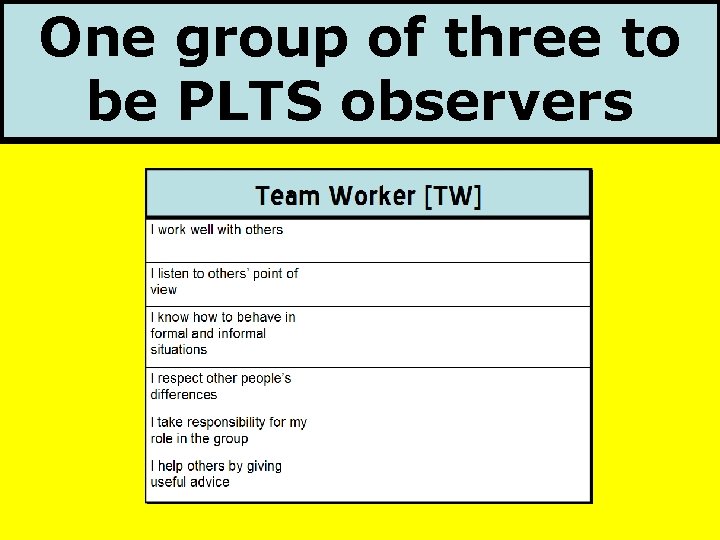 One group of three to be PLTS observers

| Team Worker [TW] |
|---|
| I work well with others |
| I listen to others' point of view |
| I know how to behave in formal and informal situations |
| I respect other people's differences<br><br>I take responsibility for my role in the group<br><br>I help others by giving useful advice |